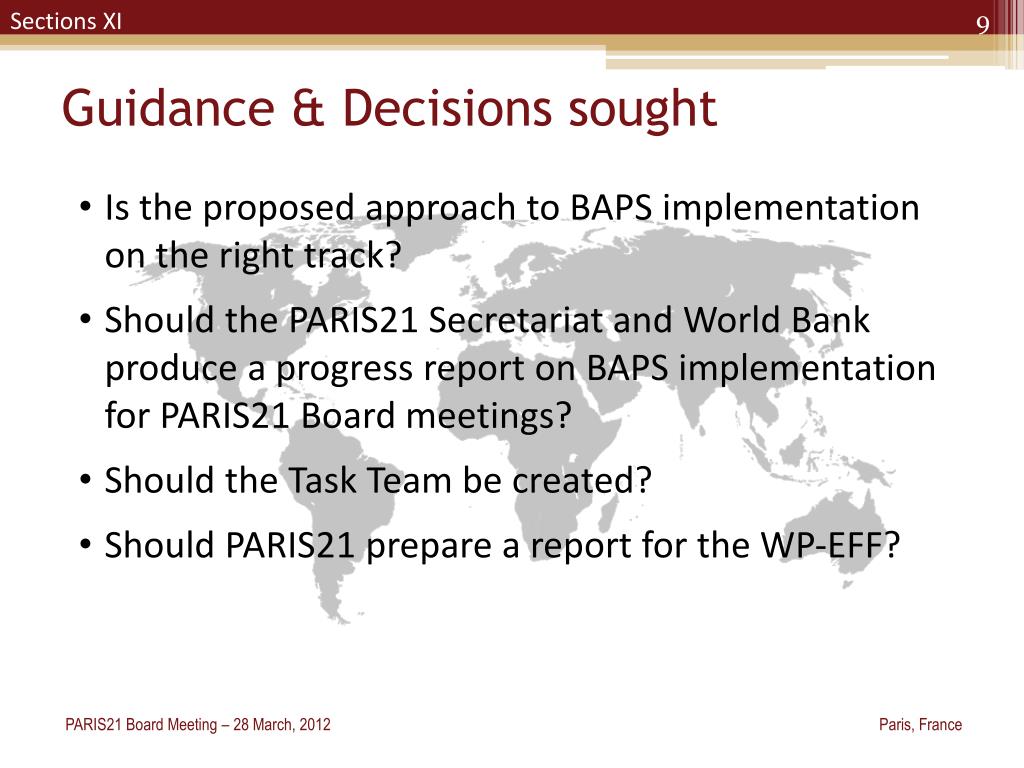 Sections XI

9

Guidance & Decisions sought

• Is the proposed approach to BAPS implementation on the right track?
• Should the PARIS21 Secretariat and World Bank produce a progress report on BAPS implementation for PARIS21 Board meetings?
• Should the Task Team be created?
• Should PARIS21 prepare a report for the WP-EFF?

PARIS21 Board Meeting – 28 March, 2012

Paris, France